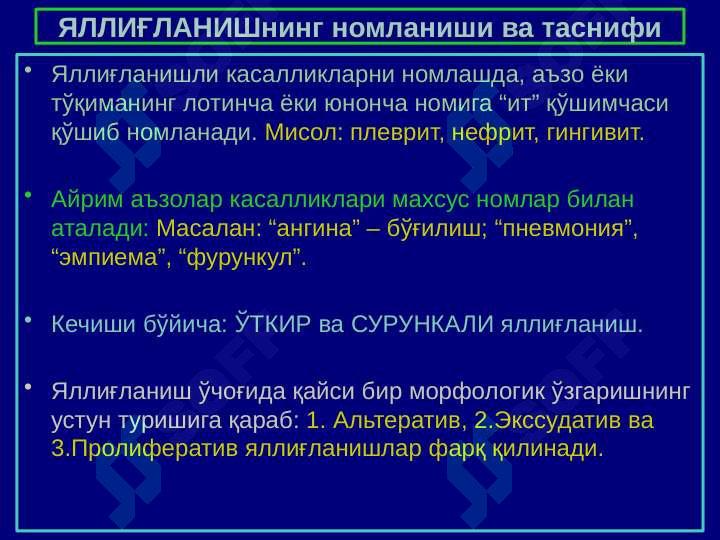 ЯЛЛИҒЛАНИШнинг номланиши ва таснифи

• Яллиғланишли касалликларни номлашда, аъзо ёки тўқиманинг лотинча ёки юнонча номига “ит” қўшимчаси қўшиб номланади. Мисол: плеврит, нефрит, гингивит.

• Айрим аъзолар касалликлари махсус номлар билан аталади: Масалан: “ангина” – бўғилиш; “пневмония”, “эмпиема”, “фурункул”.

• Кечиши бўйича: ЎТКИР ва СУРУНКАЛИ яллиғланиш.

• Яллиғланиш ўчоғида қайси бир морфологик ўзгаришнинг устун туришига қараб: 1. Альтератив, 2.Экссудатив ва 3.Пролифератив яллиғланишлар фарқ қилинади.